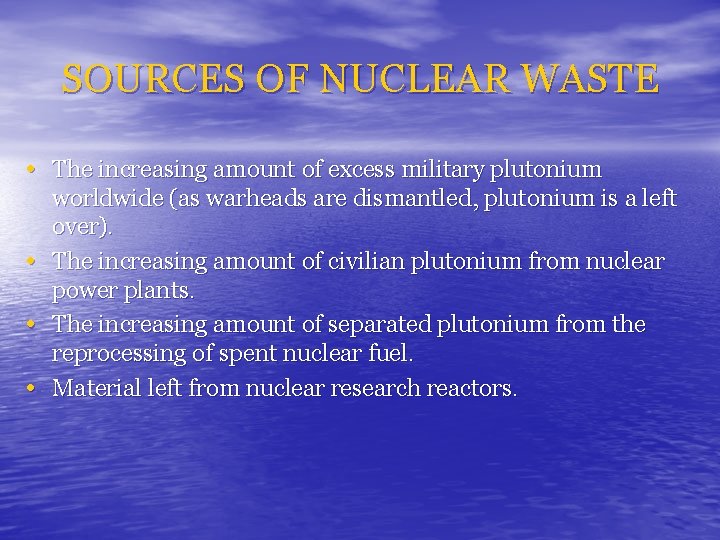 SOURCES OF NUCLEAR WASTE

• The increasing amount of excess military plutonium worldwide (as warheads are dismantled, plutonium is a left over).
• The increasing amount of civilian plutonium from nuclear power plants.
• The increasing amount of separated plutonium from the reprocessing of spent nuclear fuel.
• Material left from nuclear research reactors.